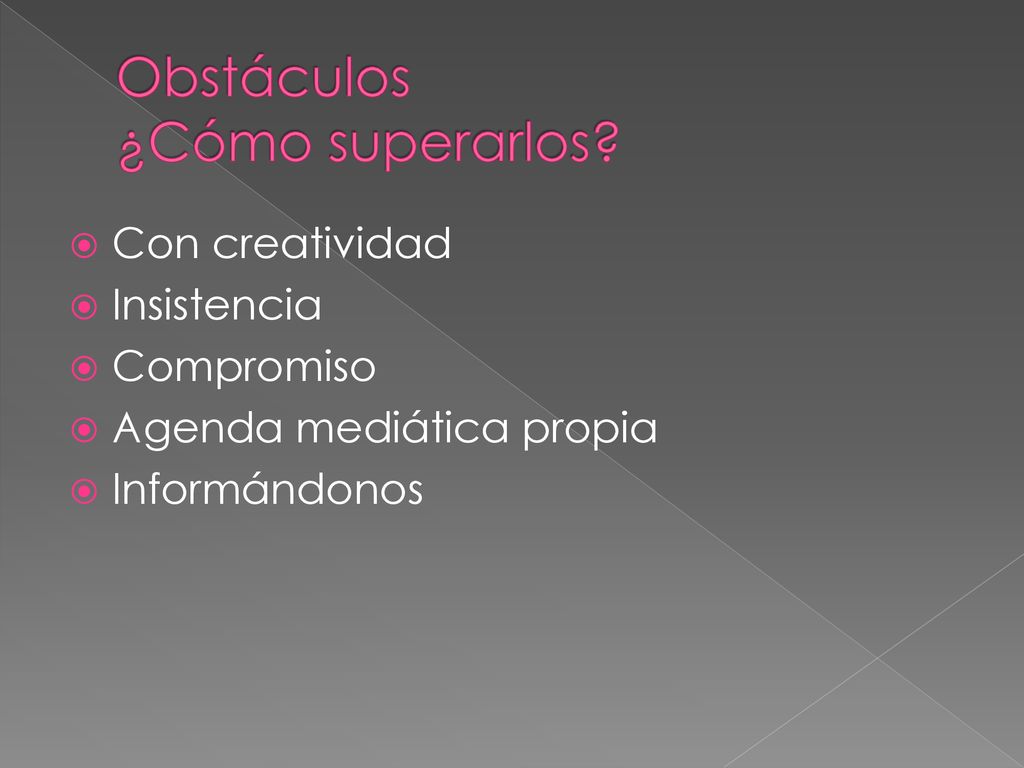 Obstáculos
¿Cómo superarlos?

Con creatividad
Insistencia
Compromiso
Agenda mediática propia
Informándonos